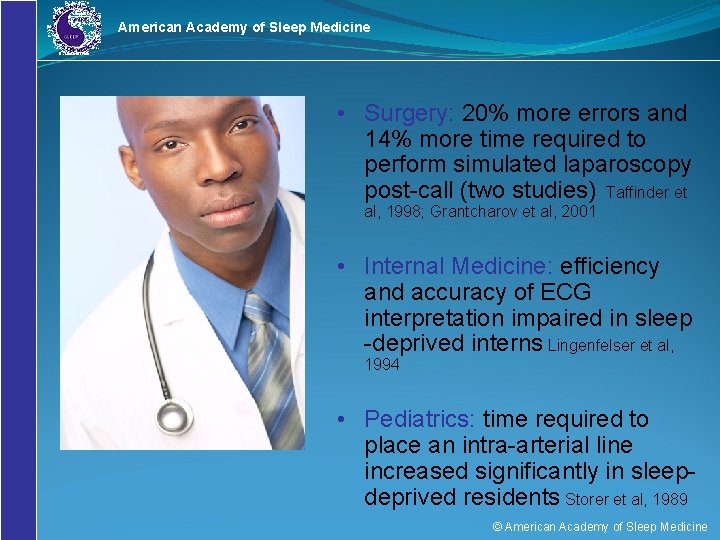 SLEEP

American Academy of Sleep Medicine

• Surgery: 20% more errors and 14% more time required to perform simulated laparoscopy post-call (two studies) Taffinder et al, 1998; Grantcharov et al, 2001

• Internal Medicine: efficiency and accuracy of ECG interpretation impaired in sleep -deprived interns Lingenfelser et al, 1994

• Pediatrics: time required to place an intra-arterial line increased significantly in sleep-deprived residents Storer et al, 1989

© American Academy of Sleep Medicine